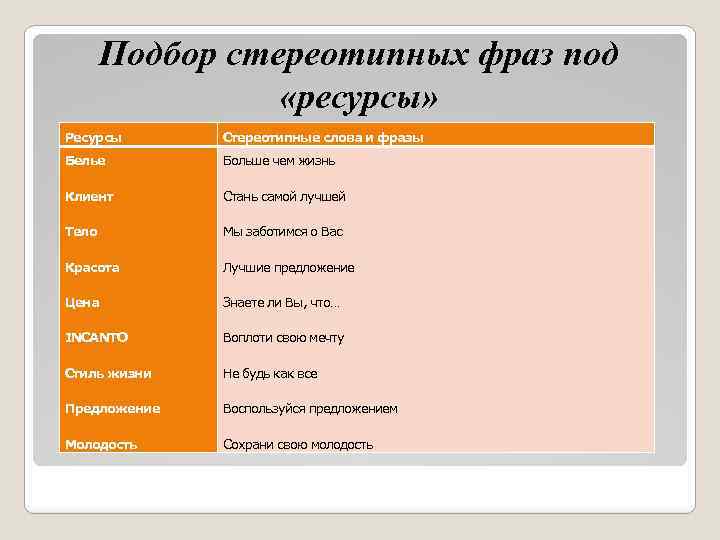 Подбор стереотипных фраз под «ресурсы»

| Ресурсы | Стереотипные слова и фразы |
|---|---|
| Белье | Больше чем жизнь |
| Клиент | Стань самой лучшей |
| Тело | Мы заботимся о Вас |
| Красота | Лучшие предложение |
| Цена | Знаете ли Вы, что… |
| INCANTO | Воплоти свою мечту |
| Стиль жизни | Не будь как все |
| Предложение | Воспользуйся предложением |
| Молодость | Сохрани свою молодость |